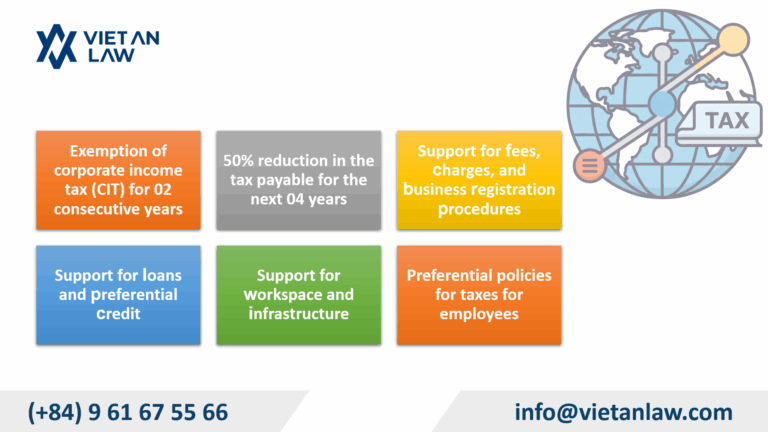 VIET AN LAW

TAX

Exemption of corporate income tax (CIT) for 02 consecutive years

50% reduction in the tax payable for the next 04 years

Support for fees, charges, and business registration procedures

Support for loans and preferential credit

Support for workspace and infrastructure

Preferential policies for taxes for employees

(+84) 9 61 67 55 66

info@vietanlaw.com